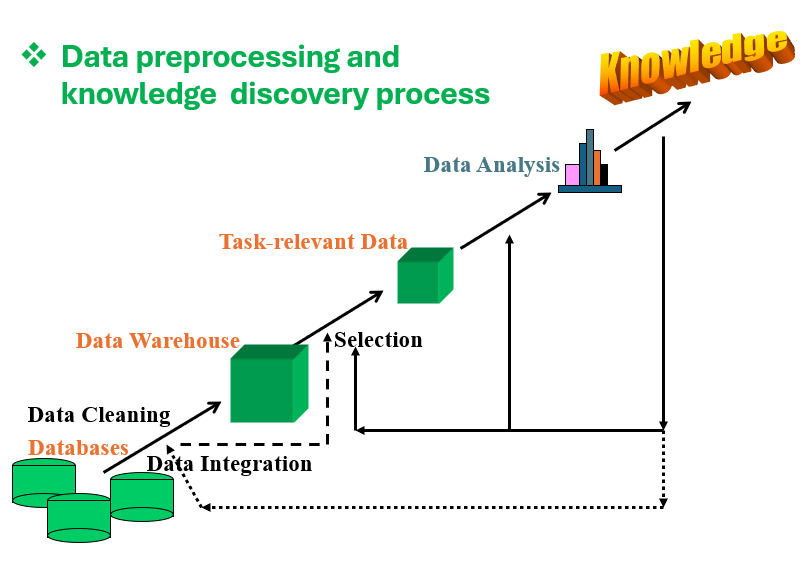 ❖ Data preprocessing and knowledge discovery process

Knowledge

Data Analysis

Task-relevant Data

Data Warehouse

Selection

Data Cleaning

Databases

Data Integration